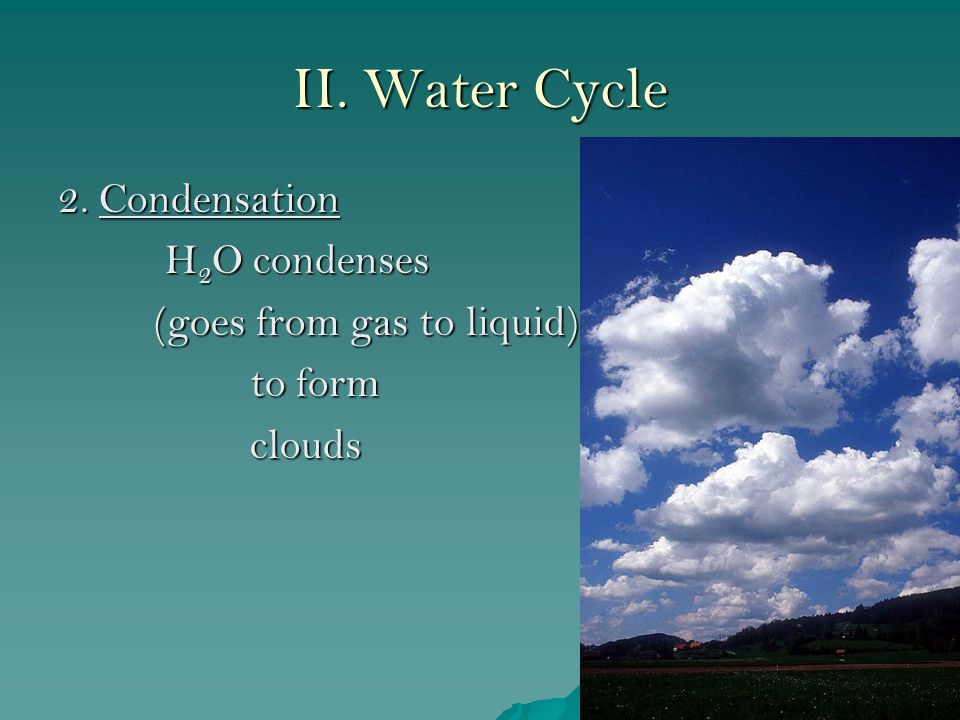 II. Water Cycle

2. Condensation

$H_2O$ condenses

(goes from gas to liquid)

to form

clouds